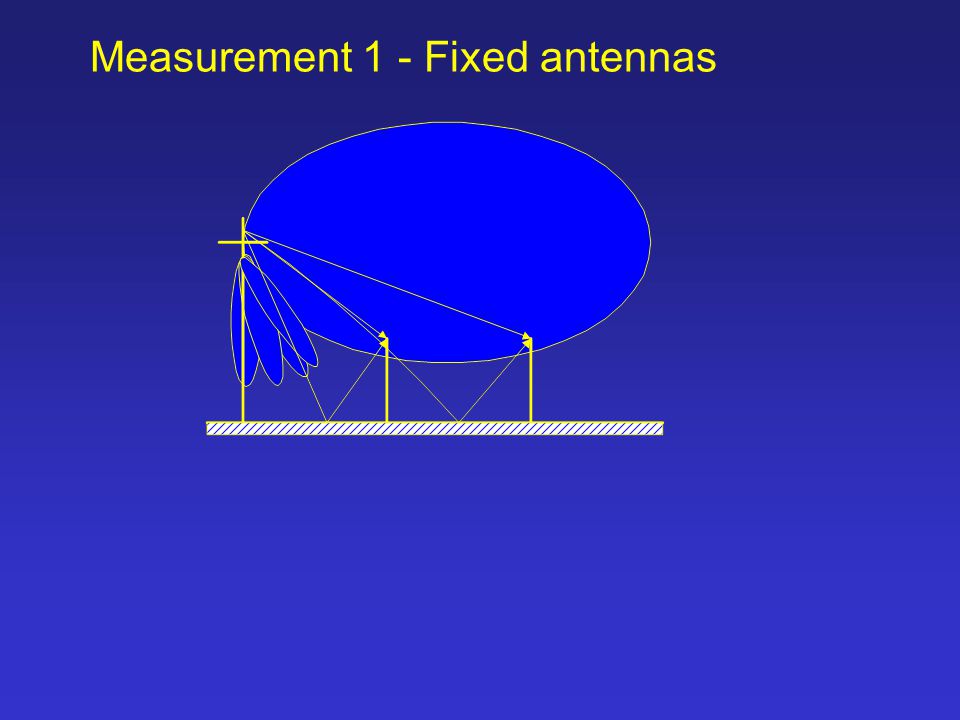 Measurement 1 - Fixed antennas